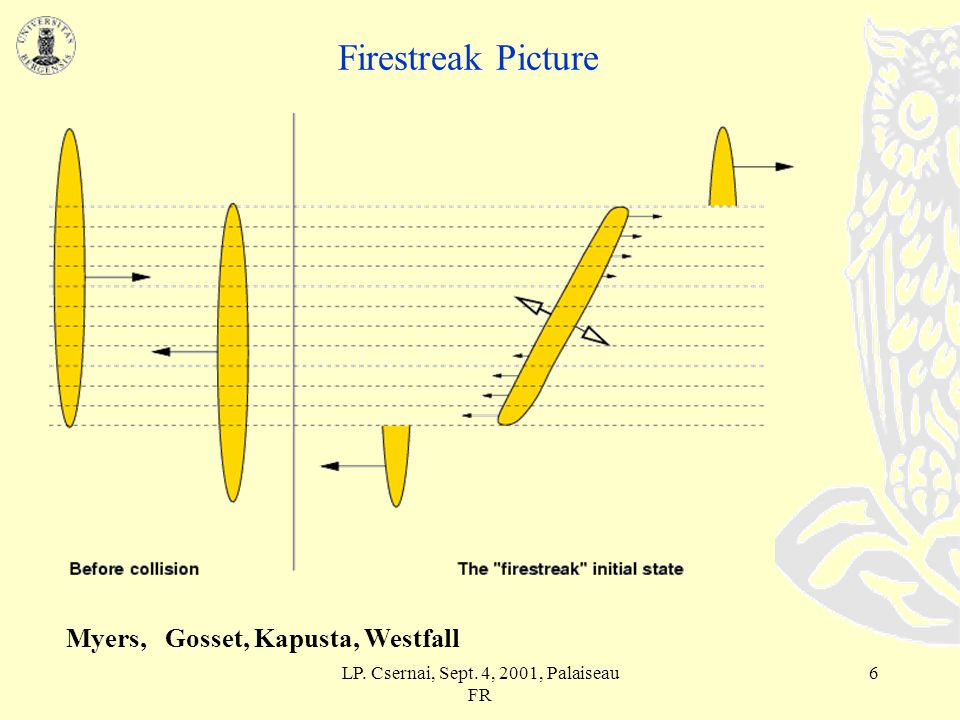 UNIVERSITAS BERGENSIS

Firestreak Picture

Before collision

The "firestreak" initial state

Myers, Gosset, Kapusta, Westfall

LP. Csernai, Sept. 4, 2001, Palaiseau FR

6